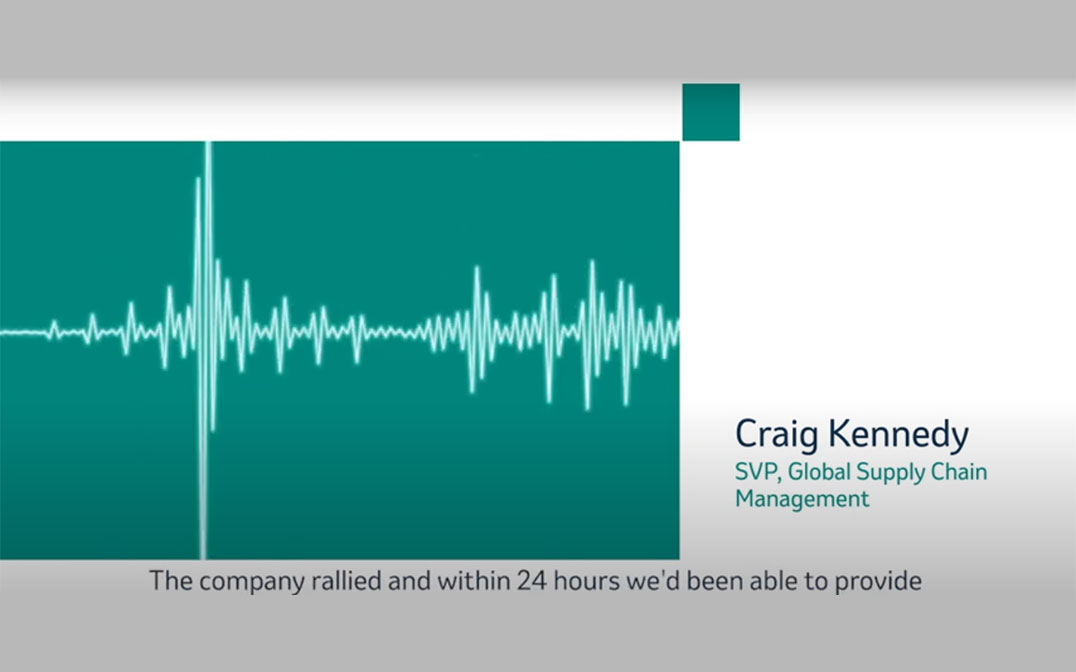 Craig Kennedy
SVP, Global Supply Chain Management

The company rallied and within 24 hours we'd been able to provide